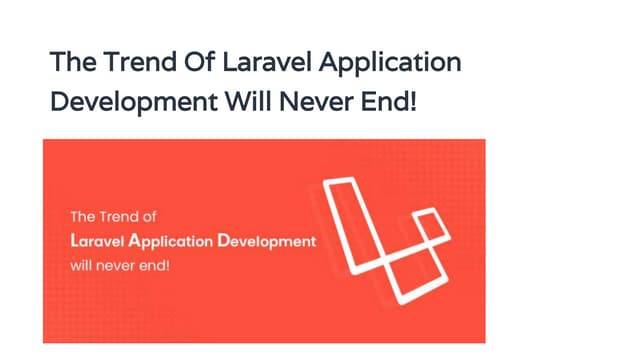 The Trend Of Laravel Application Development Will Never End!

The Trend of
Laravel Application Development
will never end!